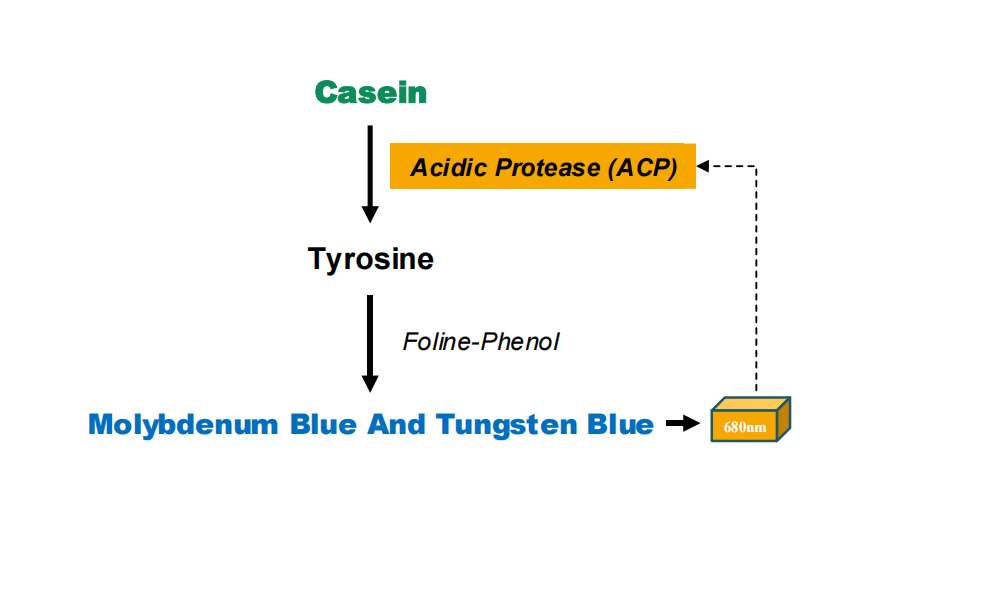 Casein

Acidic Protease (ACP)

Tyrosine

Foline-Phenol

Molybdenum Blue And Tungsten Blue

680nm